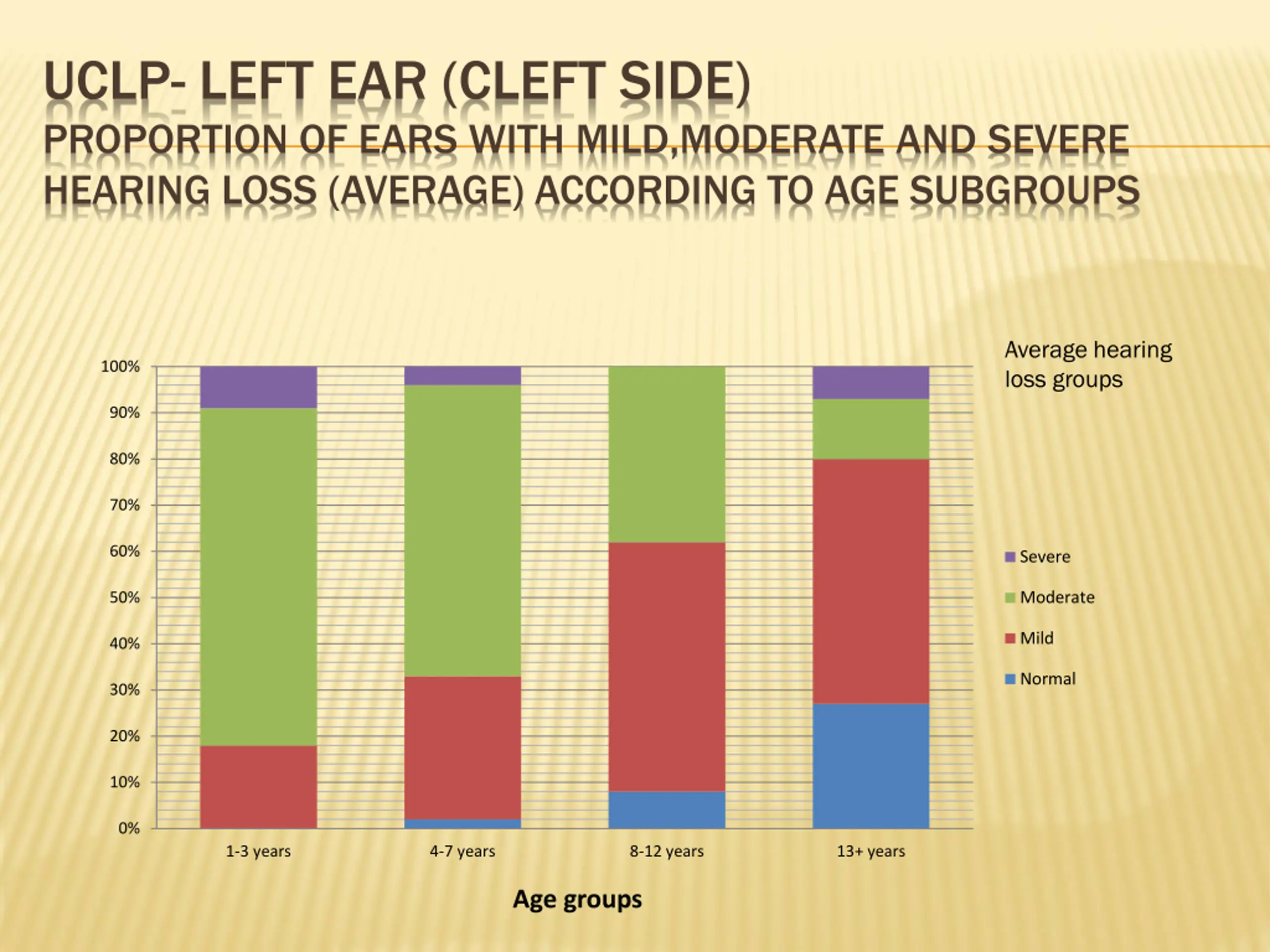 UCLP- LEFT EAR (CLEFT SIDE)
PROPORTION OF EARS WITH MILD,MODERATE AND SEVERE HEARING LOSS (AVERAGE) ACCORDING TO AGE SUBGROUPS

100%
90%
80%
70%
60%
50%
40%
30%
20%
10%
0%

1-3 years
4-7 years
8-12 years
13+ years

Age groups

Average hearing loss groups

Severe
Moderate
Mild
Normal